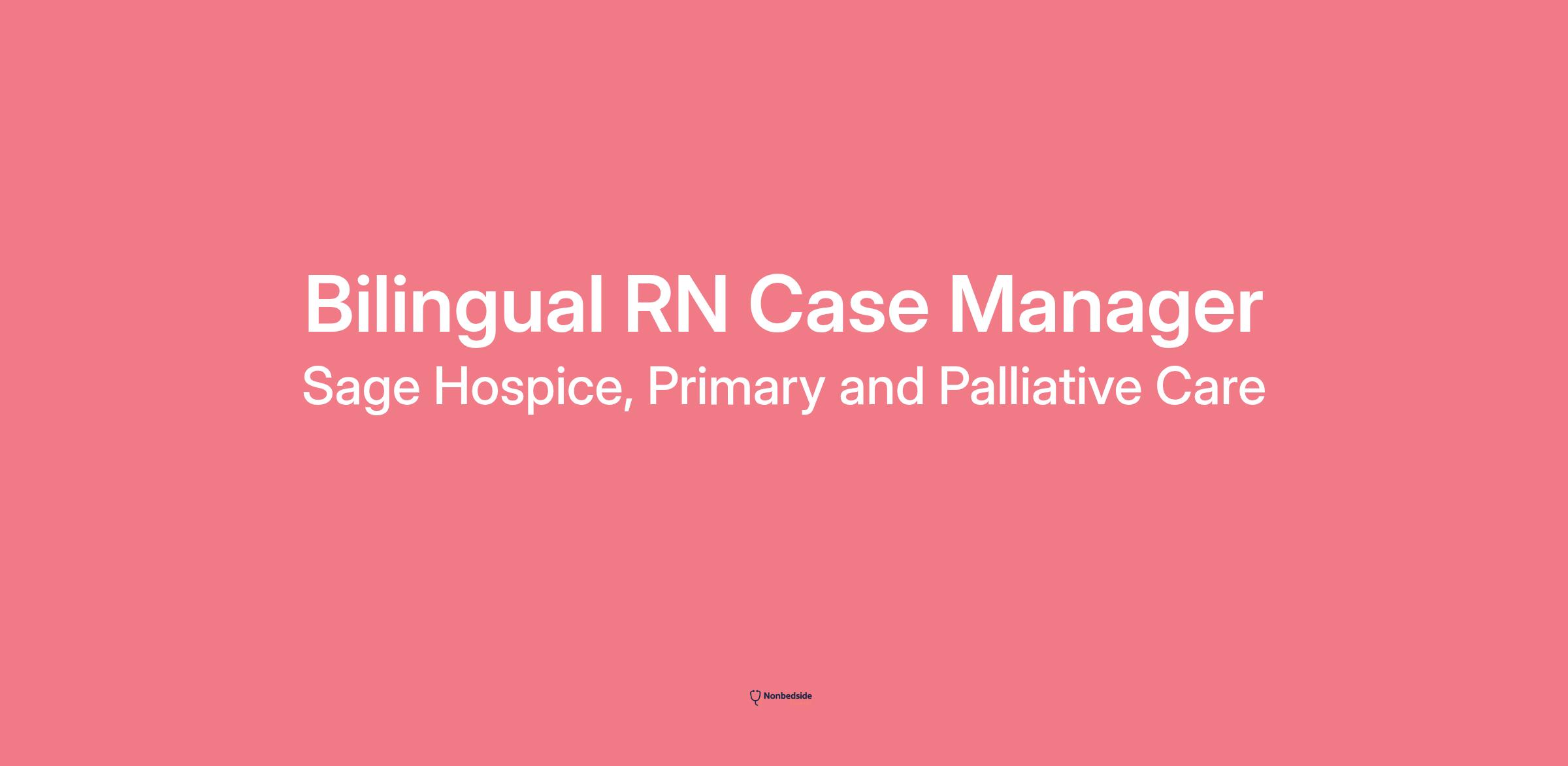 Bilingual RN Case Manager

Sage Hospice, Primary and Palliative Care

Nonbedside